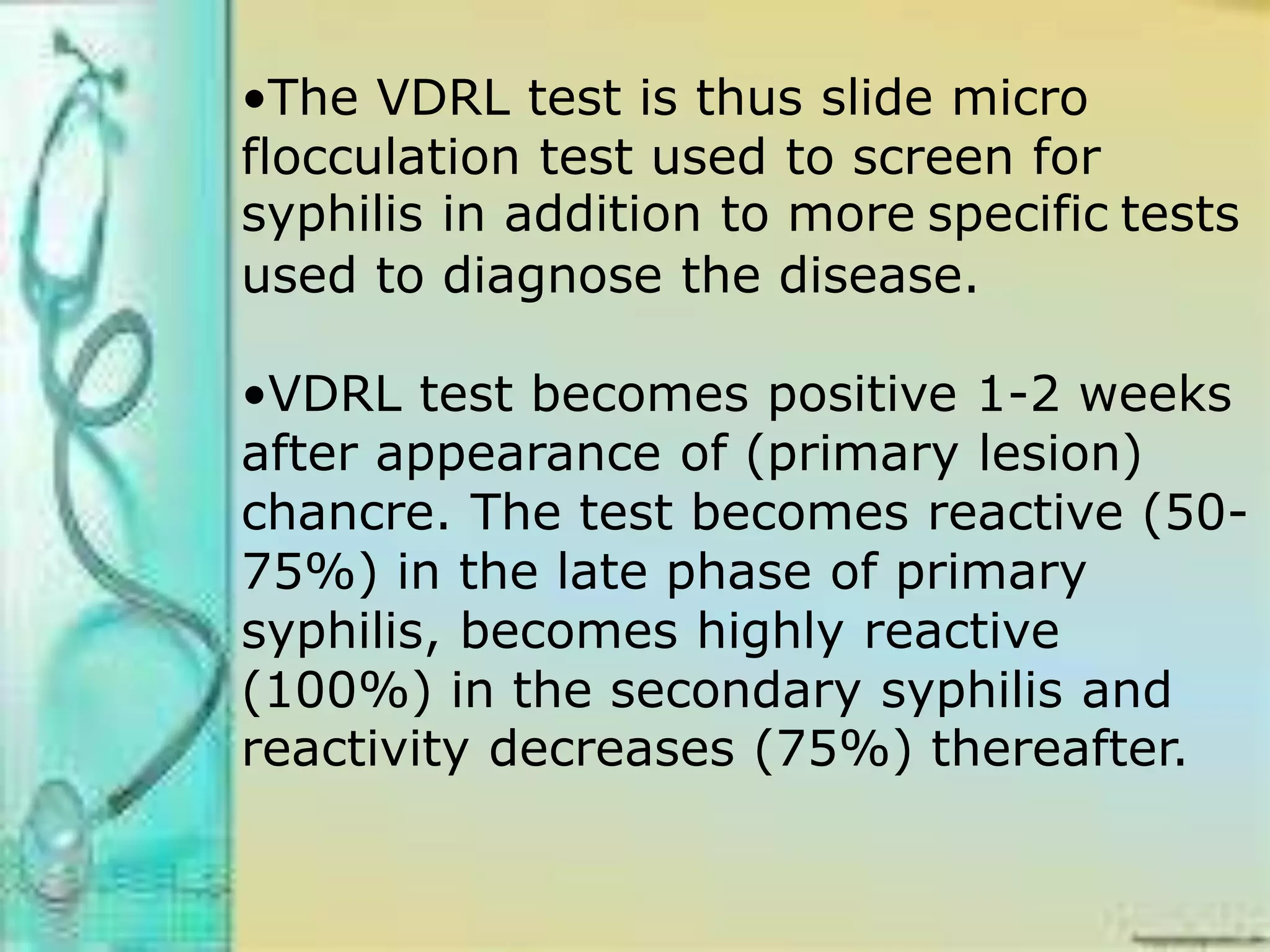 •The VDRL test is thus slide micro flocculation test used to screen for syphilis in addition to more specific tests used to diagnose the disease.

•VDRL test becomes positive 1-2 weeks after appearance of (primary lesion) chancre. The test becomes reactive (50-75%) in the late phase of primary syphilis, becomes highly reactive (100%) in the secondary syphilis and reactivity decreases (75%) thereafter.